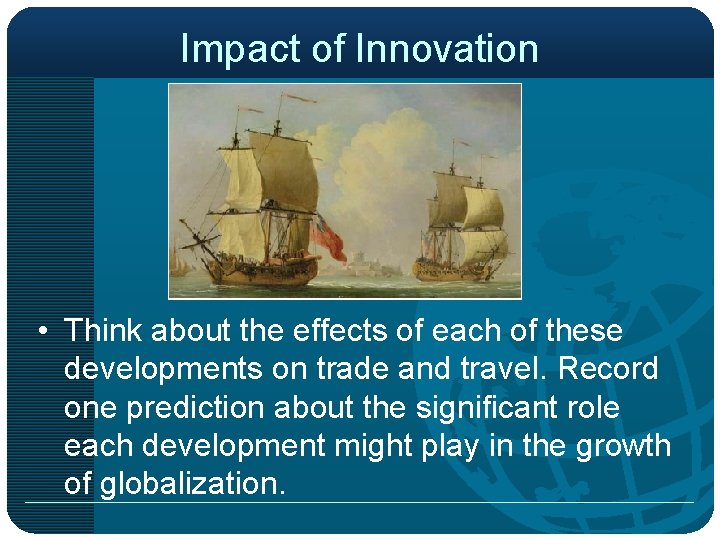 Impact of Innovation

• Think about the effects of each of these developments on trade and travel. Record one prediction about the significant role each development might play in the growth of globalization.